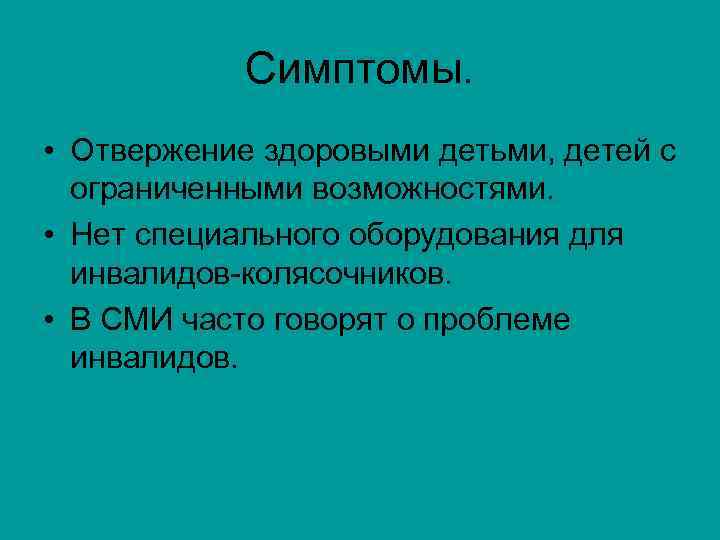 Симптомы.

• Отвержение здоровыми детьми, детей с ограниченными возможностями.
• Нет специального оборудования для инвалидов-колясочников.
• В СМИ часто говорят о проблеме инвалидов.